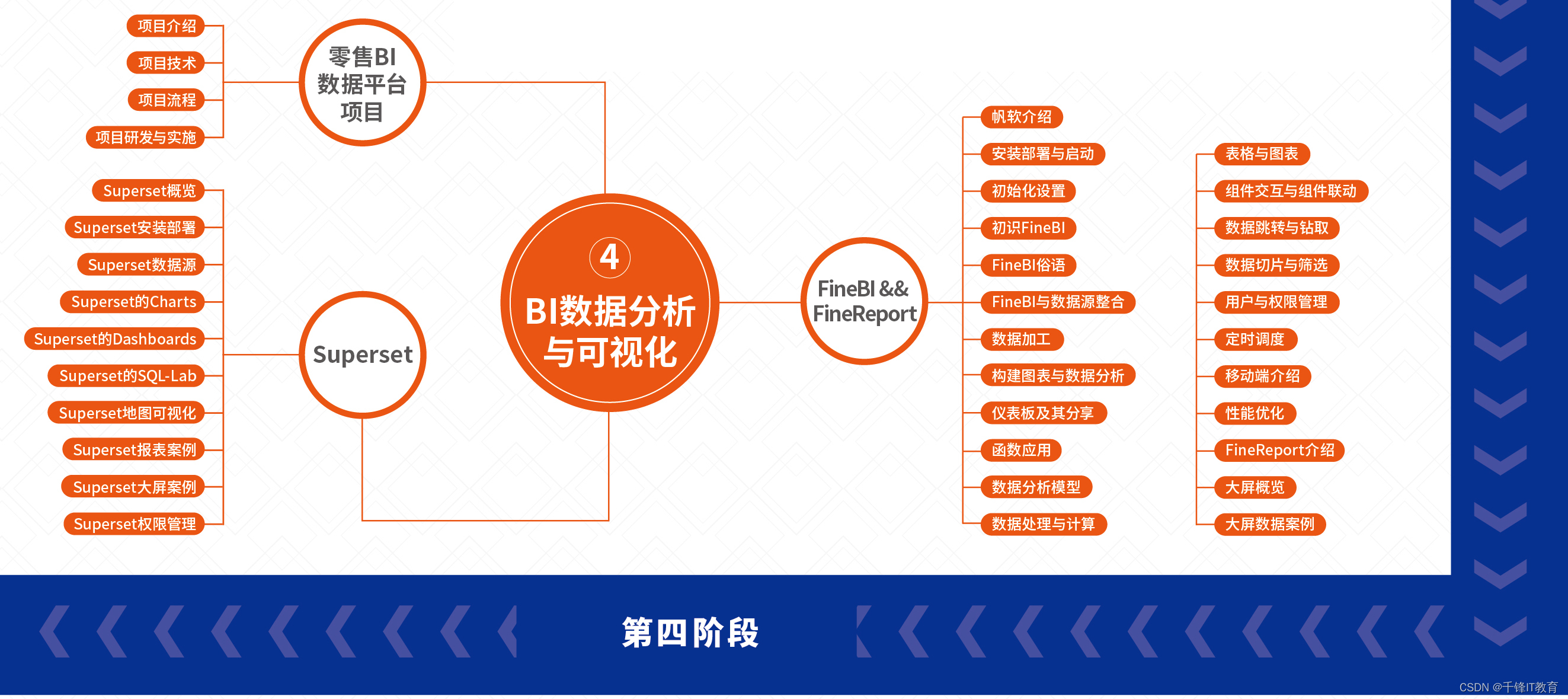 项目介绍
项目技术
项目流程
项目研发与实施

零售BI数据平台项目

Superset概览
Superset安装部署
Superset数据源
Superset的Charts
Superset的Dashboards
Superset的SQL-Lab
Superset地图可视化
Superset报表案例
Superset大屏案例
Superset权限管理

Superset

4
BI数据分析与可视化

FineBI && FineReport

帆软介绍
安装部署与启动
初始化设置
初识FineBI
FineBI俗语
FineBI与数据源整合
数据加工
构建图表与数据分析
仪表板及其分享
函数应用
数据分析模型
数据处理与计算

表格与图表
组件交互与组件联动
数据跳转与钻取
数据切片与筛选
用户与权限管理
定时调度
移动端介绍
性能优化
FineReport介绍
大屏概览
大屏数据案例

第四阶段

CSDN @千锋IT教育